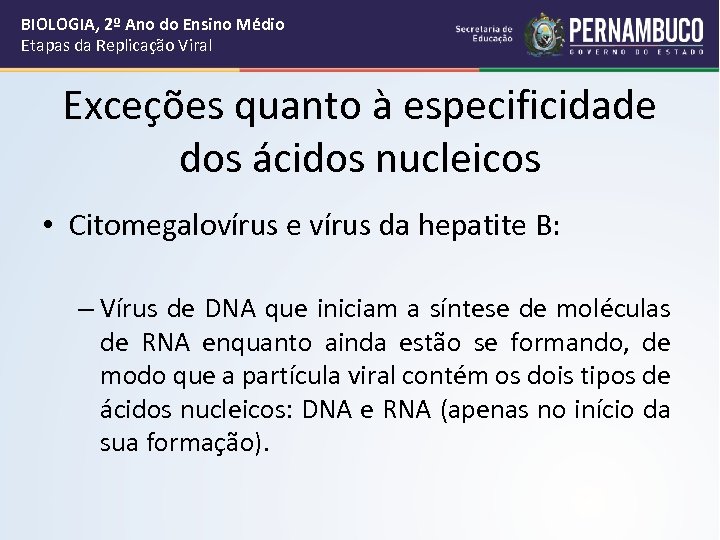 BIOLOGIA, 2º Ano do Ensino Médio
Etapas da Replicação Viral

Secretaria de Educação

PERNAMBUCO
GOVERNO DO ESTADO

Exceções quanto à especificidade dos ácidos nucleicos

• Citomegalovírus e vírus da hepatite B:

– Vírus de DNA que iniciam a síntese de moléculas de RNA enquanto ainda estão se formando, de modo que a partícula viral contém os dois tipos de ácidos nucleicos: DNA e RNA (apenas no início da sua formação).